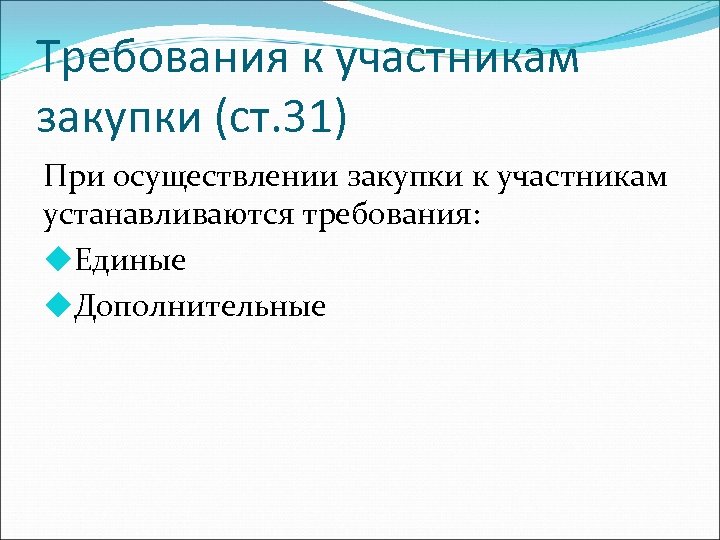 Требования к участникам закупки (ст.31)

При осуществлении закупки к участникам устанавливаются требования:

Единые

Дополнительные